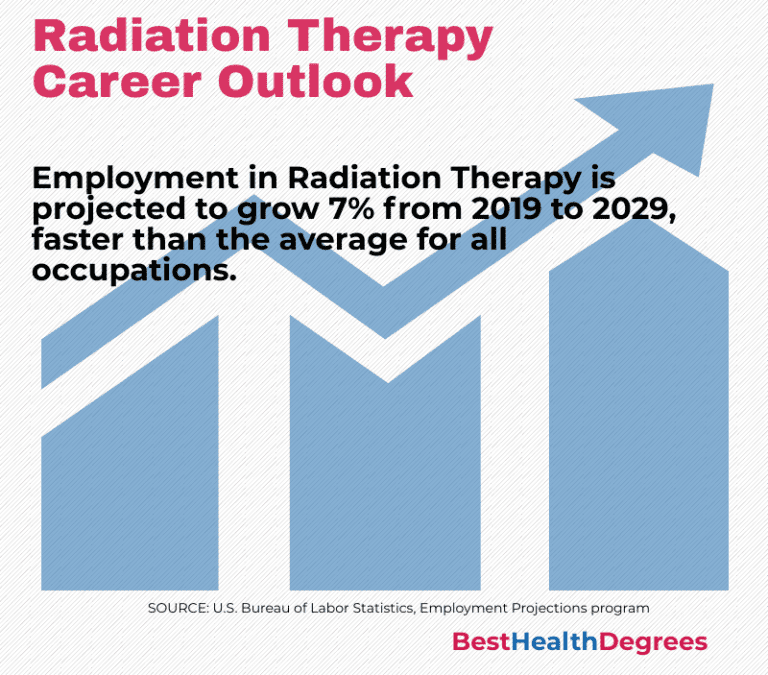 Radiation Therapy Career Outlook

Employment in Radiation Therapy is projected to grow 7% from 2019 to 2029, faster than the average for all occupations.

SOURCE: U.S. Bureau of Labor Statistics, Employment Projections program

BestHealthDegrees